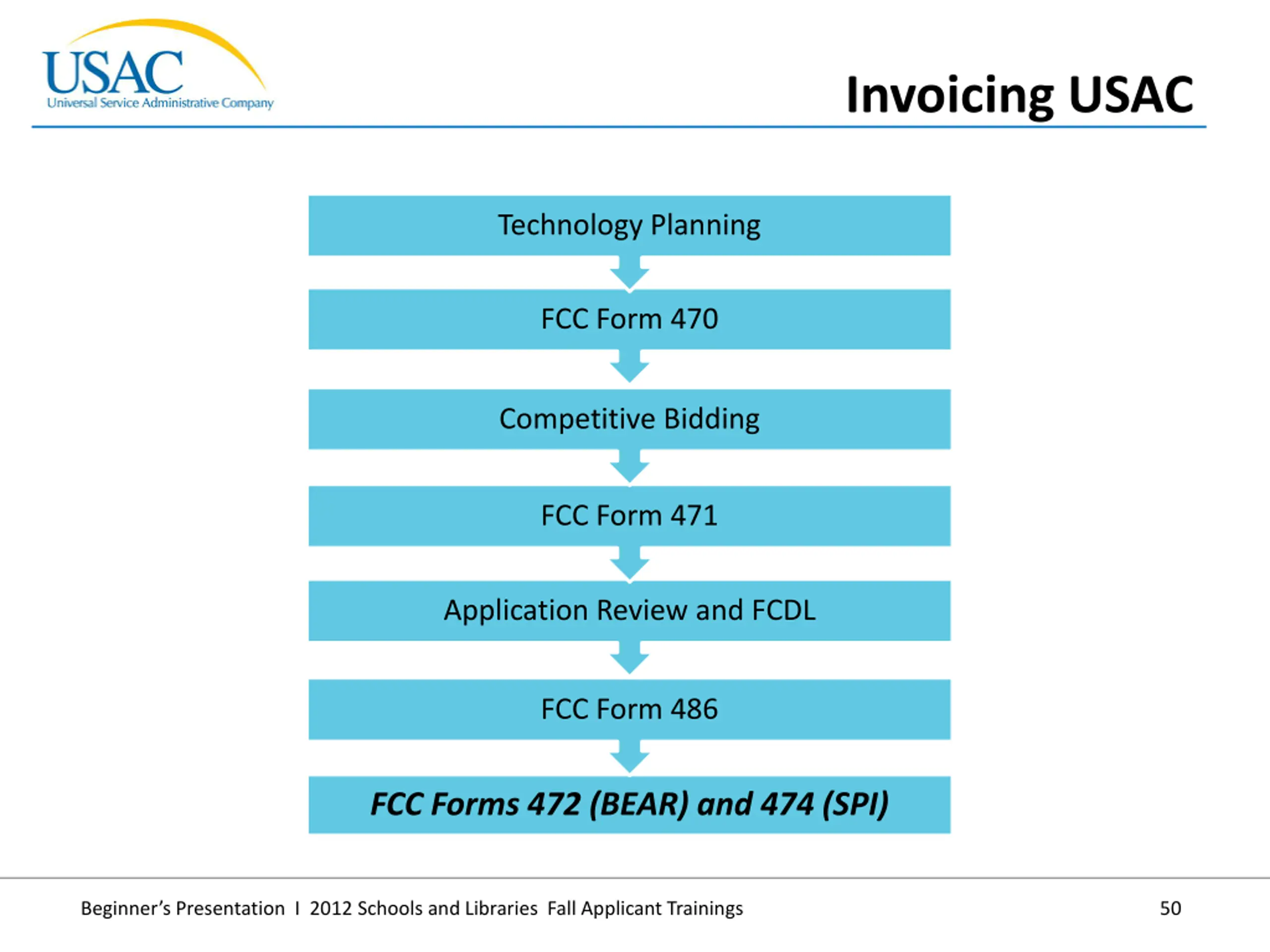 USAC
Universal Service Administrative Company

Invoicing USAC

Technology Planning

FCC Form 470

Competitive Bidding

FCC Form 471

Application Review and FCDL

FCC Form 486

FCC Forms 472 (BEAR) and 474 (SPI)

Beginner's Presentation I 2012 Schools and Libraries Fall Applicant Trainings

50